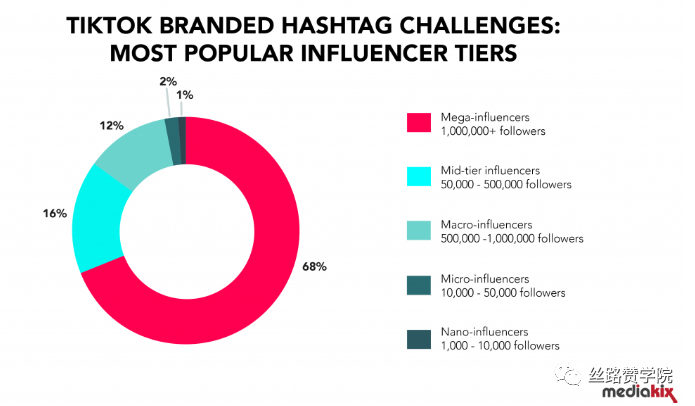 TIKTOK BRANDED HASHTAG CHALLENGES: MOST POPULAR INFLUENCER TIERS

2%
1%
12%
16%
68%

Mega-influencers
1,000,000+ followers

Mid-tier influencers
50,000 - 500,000 followers

Macro-influencers
500,000 -1,000,000 followers

Micro-influencers
10,000 - 50,000 followers

Nano-influencers
1,000 - 10,000 followers

丝路赞学院
mediakix